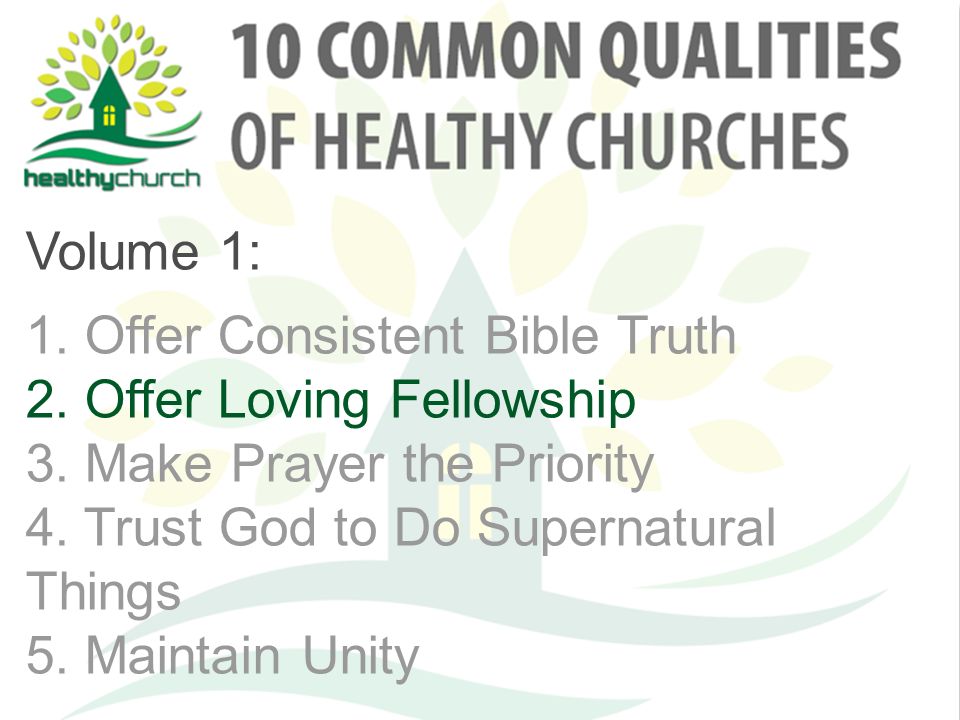 healthychurch

10 COMMON QUALITIES OF HEALTHY CHURCHES

Volume 1:

1. Offer Consistent Bible Truth
2. Offer Loving Fellowship
3. Make Prayer the Priority
4. Trust God to Do Supernatural Things
5. Maintain Unity